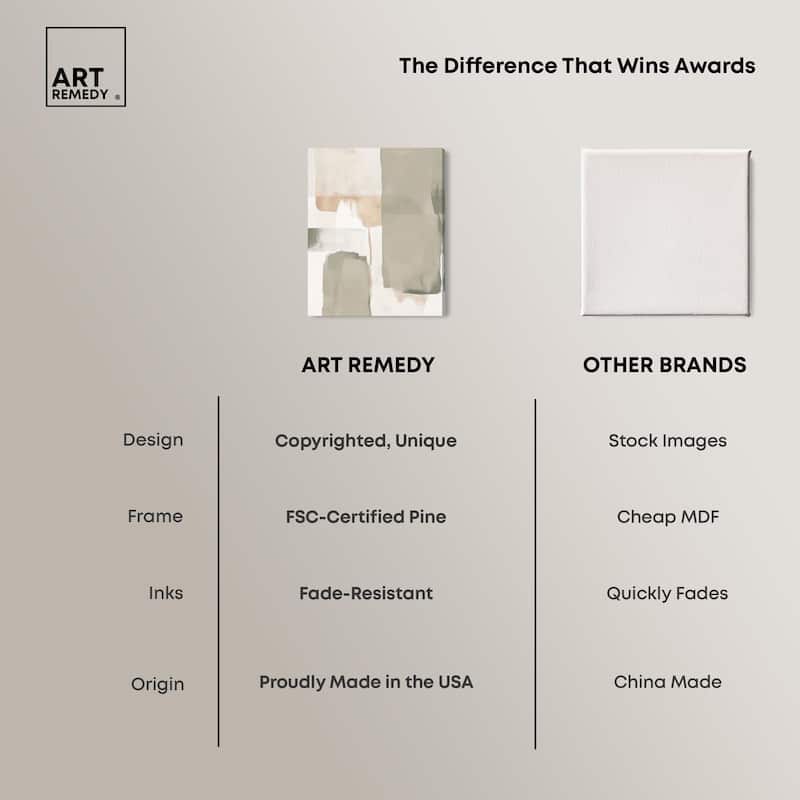 ART REMEDY ®

The Difference That Wins Awards

| | ART REMEDY | OTHER BRANDS |
|---|---|---|
| Design | Copyrighted, Unique | Stock Images |
| Frame | FSC-Certified Pine | Cheap MDF |
| Inks | Fade-Resistant | Quickly Fades |
| Origin | Proudly Made in the USA | China Made |